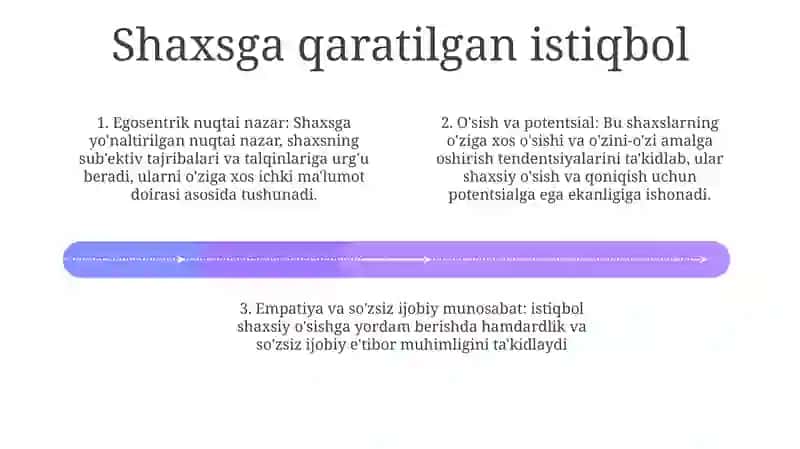 Shaxsga qaratilgan istiqbol

1. Egosentrik nuqtai nazar: Shaxsga yo'naltirilgan nuqtai nazar, shaxsning sub'ektiv tajribalari va talqinlariga urg'u beradi, ularni o'ziga xos ichki ma'lumot doirasi asosida tushunadi.

2. O'sish va potentsial: Bu shaxslarning o'ziga xos o'sishi va o'zini-o'zi amalga oshirish tendentsiyalarini ta'kidlab, ular shaxsiy o'sish va qoniqish uchun potentsialga ega ekanligiga ishonadi.

3. Empatiya va so'zsiz ijobiy munosabat: istiqbol shaxsiy o'sishga yordam berishda hamdardlik va so'zsiz ijobiy e'tibor muhimligini ta'kidlaydi